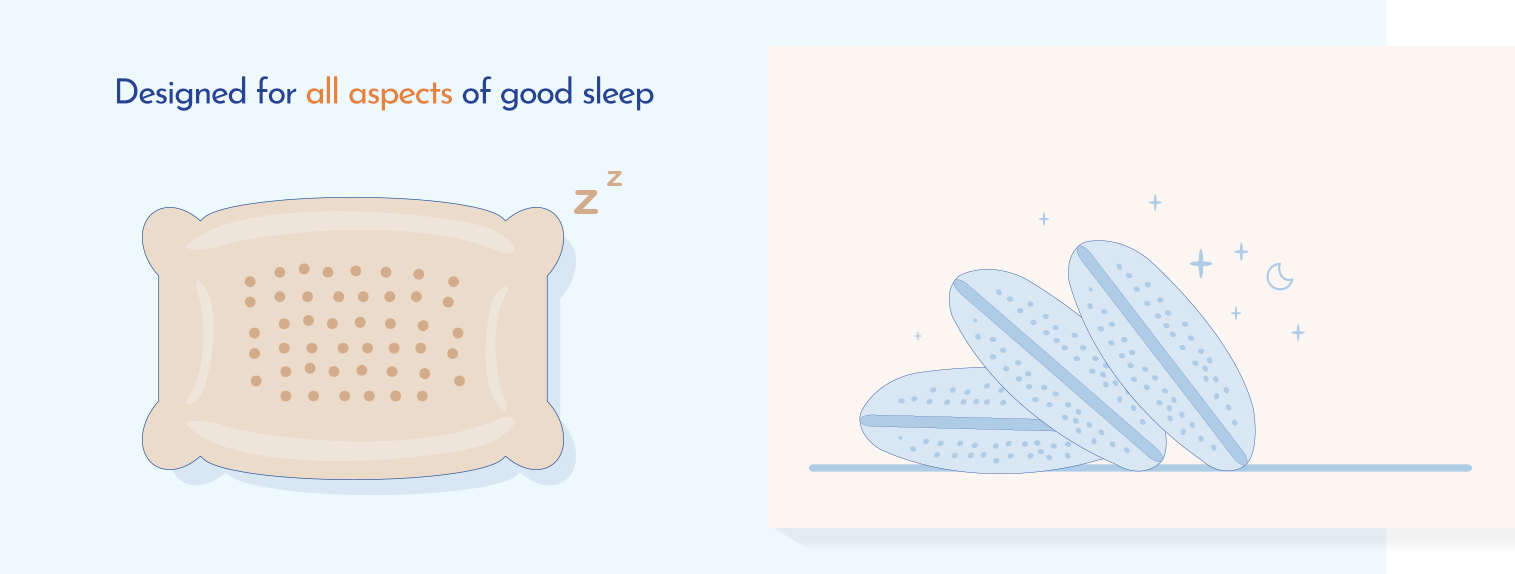 Designed for all aspects of good sleep

z z